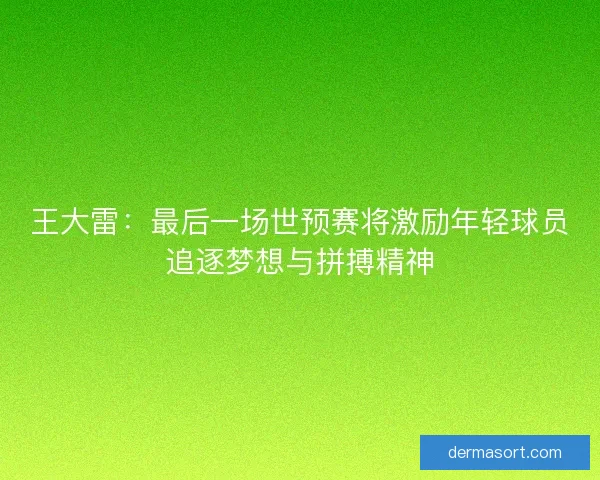 王大雷：最后一场世预赛将激励年轻球员追逐梦想与拼搏精神

dermasort.com